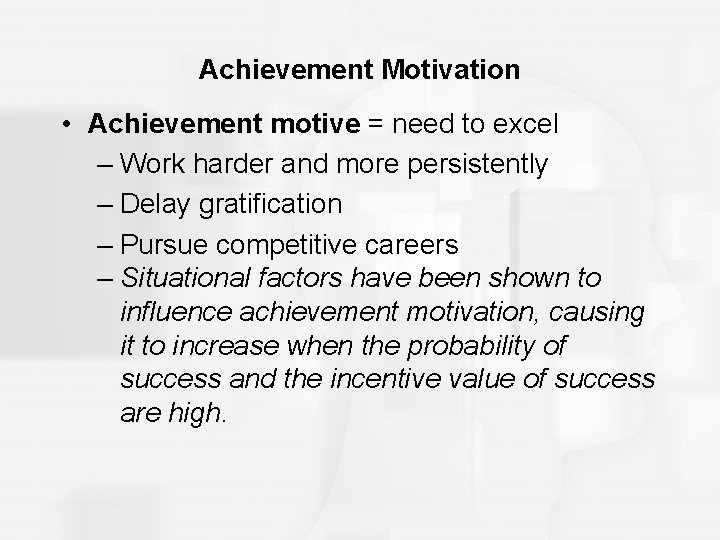 Achievement Motivation

• Achievement motive = need to excel
– Work harder and more persistently
– Delay gratification
– Pursue competitive careers
– Situational factors have been shown to influence achievement motivation, causing it to increase when the probability of success and the incentive value of success are high.